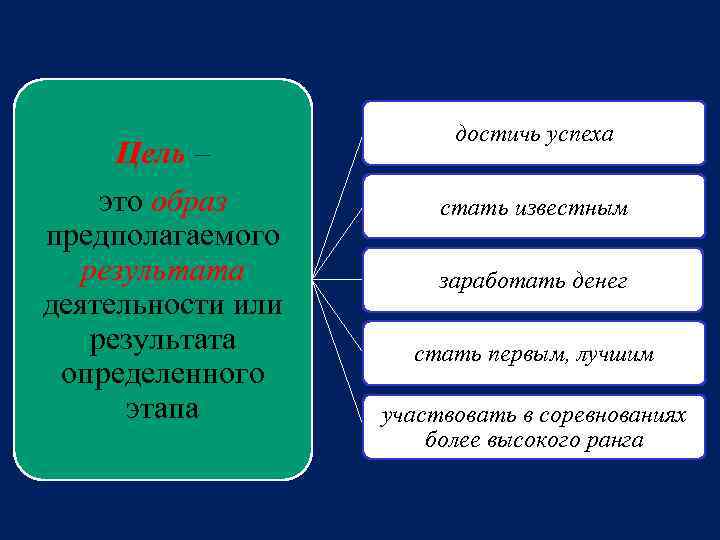 Цель –
это образ предполагаемого результата деятельности или результата определенного этапа

достичь успеха

стать известным

заработать денег

стать первым, лучшим

участвовать в соревнованиях более высокого ранга